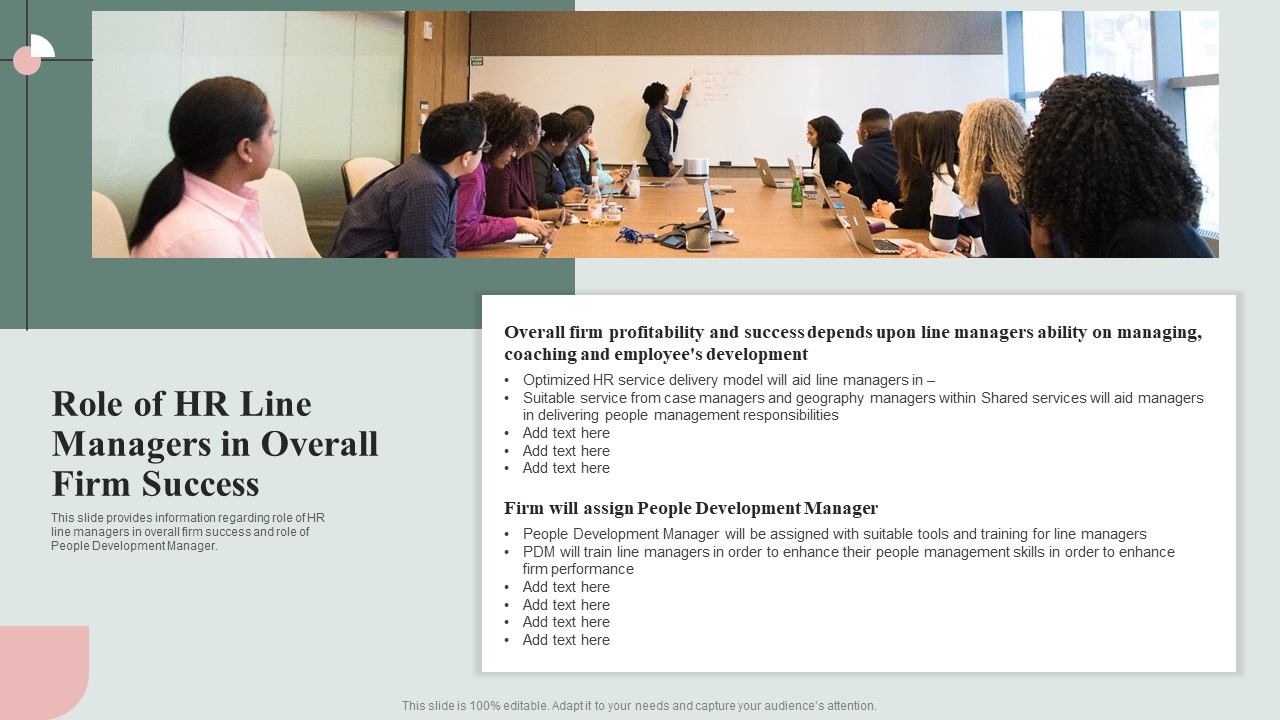 Role of HR Line Managers in Overall Firm Success

This slide provides information regarding role of HR line managers in overall firm success and role of People Development Manager.

Overall firm profitability and success depends upon line managers ability on managing, coaching and employee's development

• Optimized HR service delivery model will aid line managers in –
• Suitable service from case managers and geography managers within Shared services will aid managers in delivering people management responsibilities
• Add text here
• Add text here
• Add text here

Firm will assign People Development Manager

• People Development Manager will be assigned with suitable tools and training for line managers
• PDM will train line managers in order to enhance their people management skills in order to enhance firm performance
• Add text here
• Add text here
• Add text here
• Add text here

This slide is 100% editable. Adapt it to your needs and capture your audience's attention.